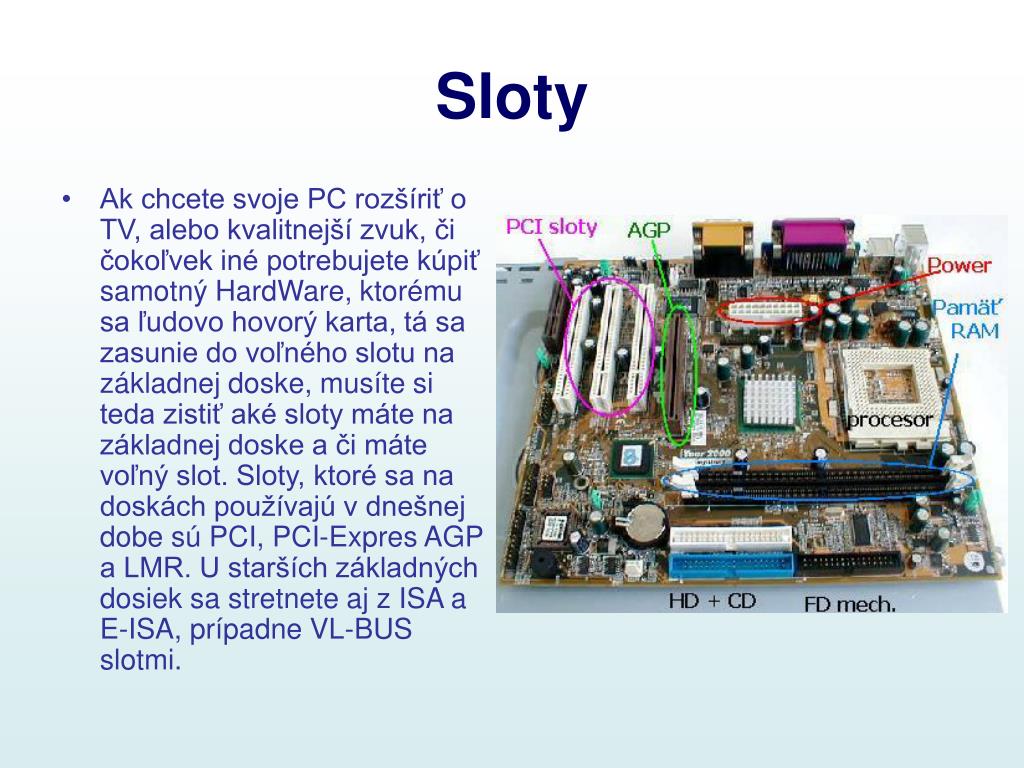 Sloty

• Ak chcete svoje PC rozšíriť o TV, alebo kvalitnejší zvuk, či čokoľvek iné potrebujete kúpiť samotný HardWare, ktorému sa ľudovo hovorý karta, tá sa zasunie do voľného slotu na základnej doske, musíte si teda zistiť aké sloty máte na základnej doske a či máte voľný slot. Sloty, ktoré sa na doskách používajú v dnešnej dobe sú PCI, PCI-Expres AGP a LMR. U starších základných dosiek sa stretnete aj z ISA a E-ISA, prípadne VL-BUS slotmi.

PCI sloty
AGP
Power
Pamäť RAM
procesor
HD + CD
FD mech.